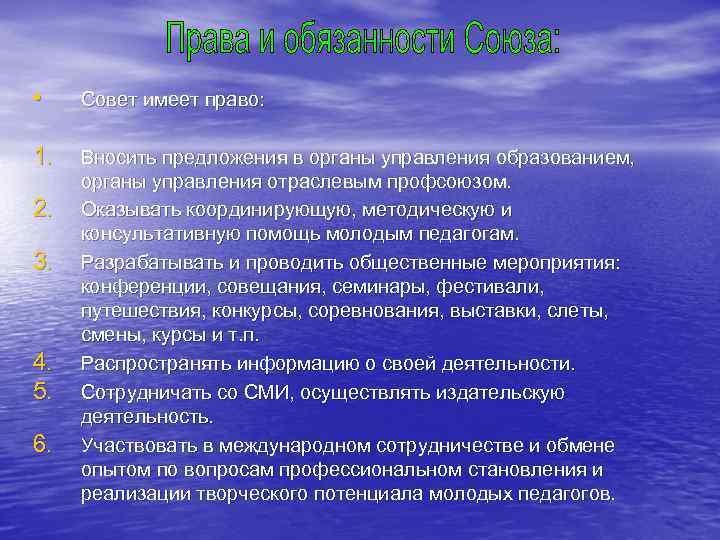 Права и обязанности Союза:

• Совет имеет право:

1. Вносить предложения в органы управления образованием, органы управления отраслевым профсоюзом.
2. Оказывать координирующую, методическую и консультативную помощь молодым педагогам.
3. Разрабатывать и проводить общественные мероприятия: конференции, совещания, семинары, фестивали, путешествия, конкурсы, соревнования, выставки, слеты, смены, курсы и т.п.
4. Распространять информацию о своей деятельности.
5. Сотрудничать со СМИ, осуществлять издательскую деятельность.
6. Участвовать в международном сотрудничестве и обмене опытом по вопросам профессиональном становления и реализации творческого потенциала молодых педагогов.